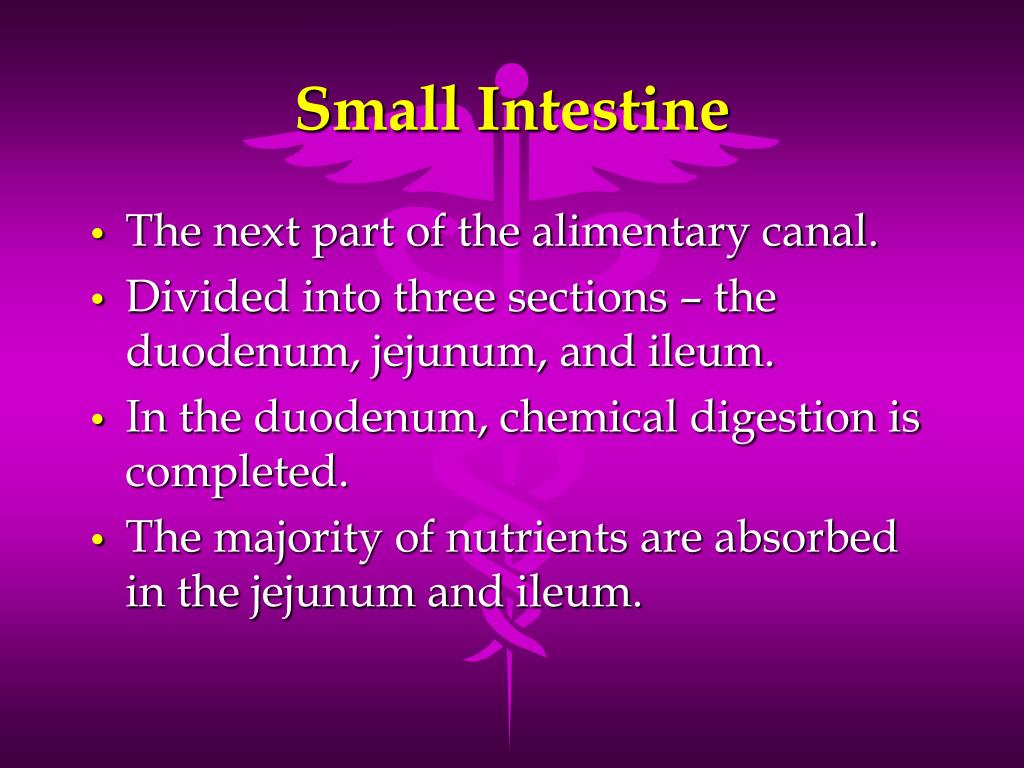 Small Intestine

• The next part of the alimentary canal.
• Divided into three sections – the duodenum, jejunum, and ileum.
• In the duodenum, chemical digestion is completed.
• The majority of nutrients are absorbed in the jejunum and ileum.